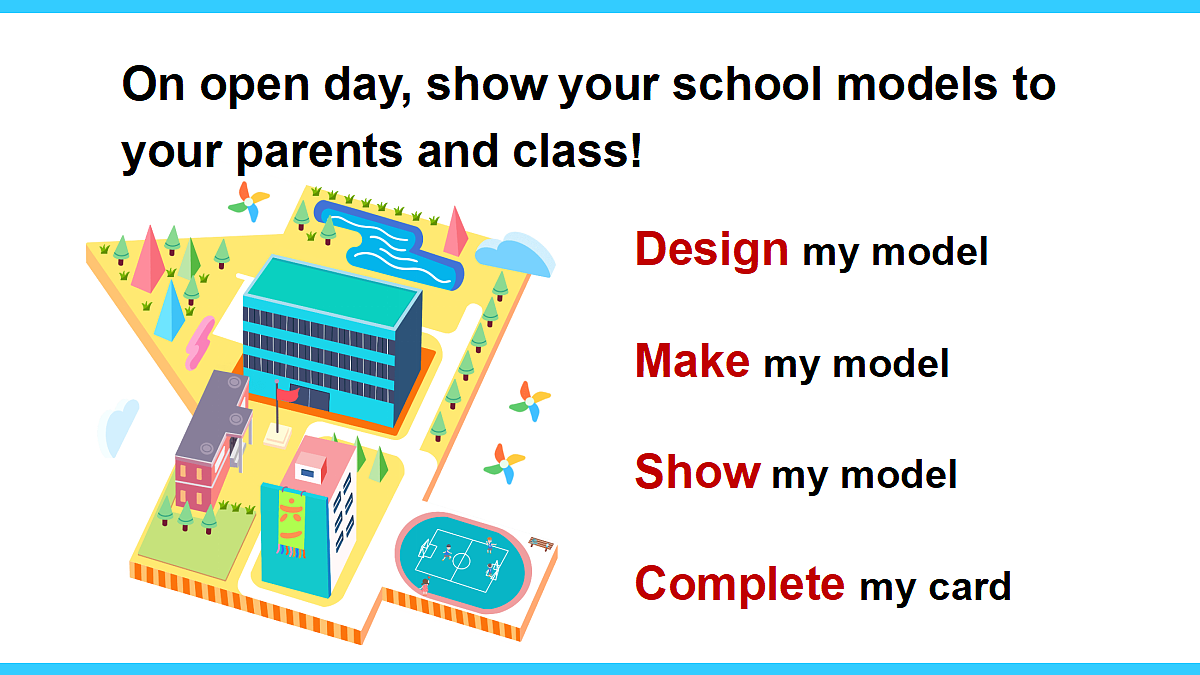 On open day, show your school models to your parents and class!

Design my model

Make my model

Show my model

Complete my card